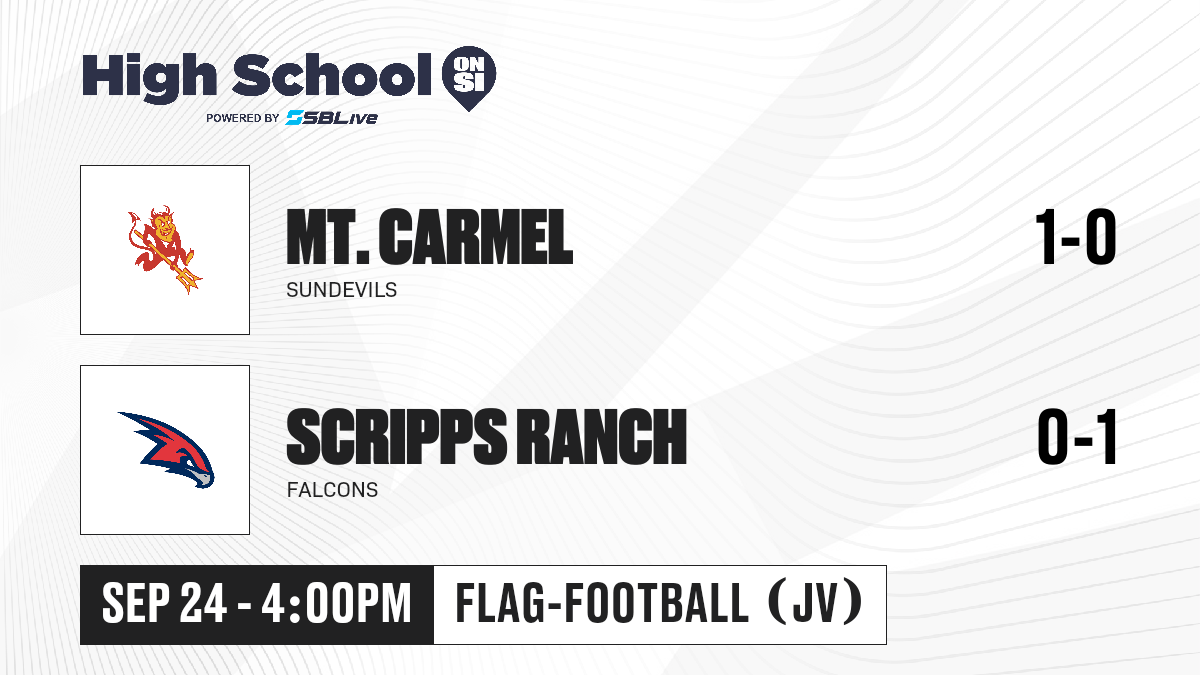 High School ON SI
POWERED BY SBLive

MT. CARMEL
SUNDEVILS
1-0

SCRIPPS RANCH
FALCONS
0-1

SEP 24 - 4:00PM
FLAG-FOOTBALL (JV)